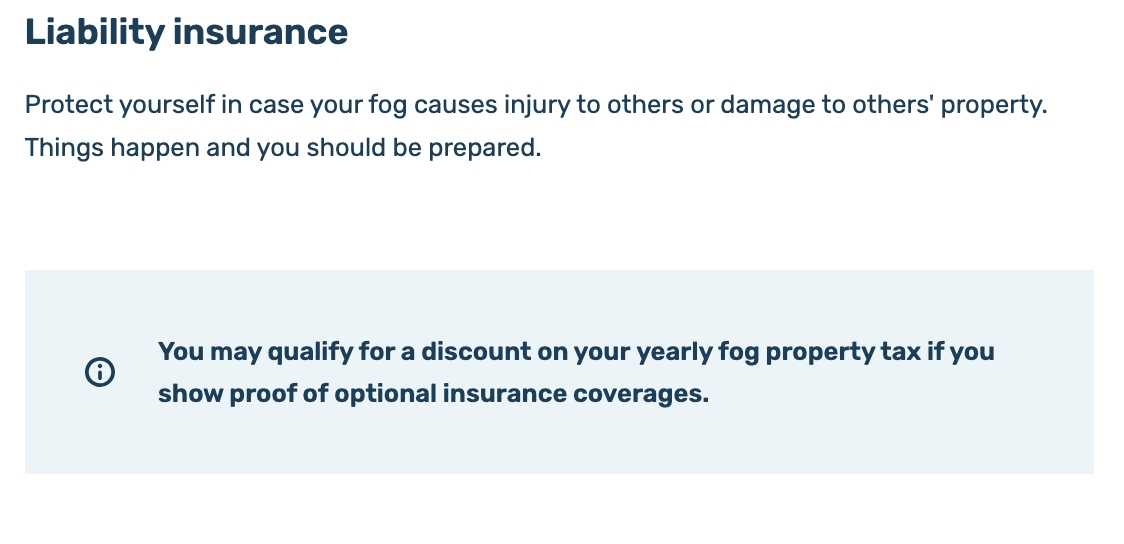 Liability insurance

Protect yourself in case your fog causes injury to others or damage to others' property. Things happen and you should be prepared.

You may qualify for a discount on your yearly fog property tax if you show proof of optional insurance coverages.